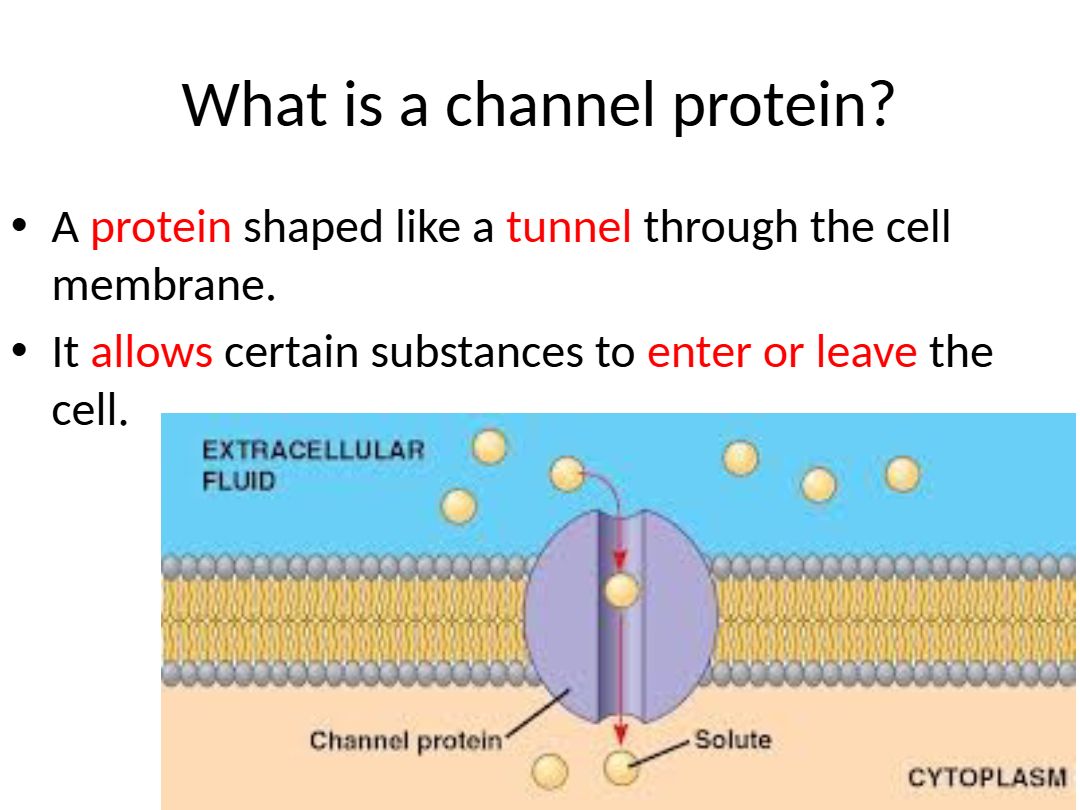 What is a channel protein?

• A protein shaped like a tunnel through the cell membrane.

• It allows certain substances to enter or leave the cell.

EXTRACELLULAR FLUID

Channel protein

Solute

CYTOPLASM